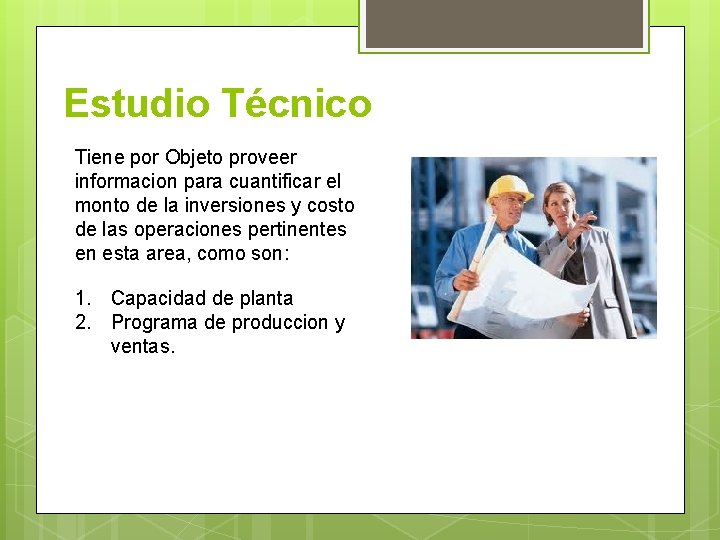 Estudio Técnico

Tiene por Objeto proveer informacion para cuantificar el monto de la inversiones y costo de las operaciones pertinentes en esta area, como son:

1. Capacidad de planta
2. Programa de produccion y ventas.